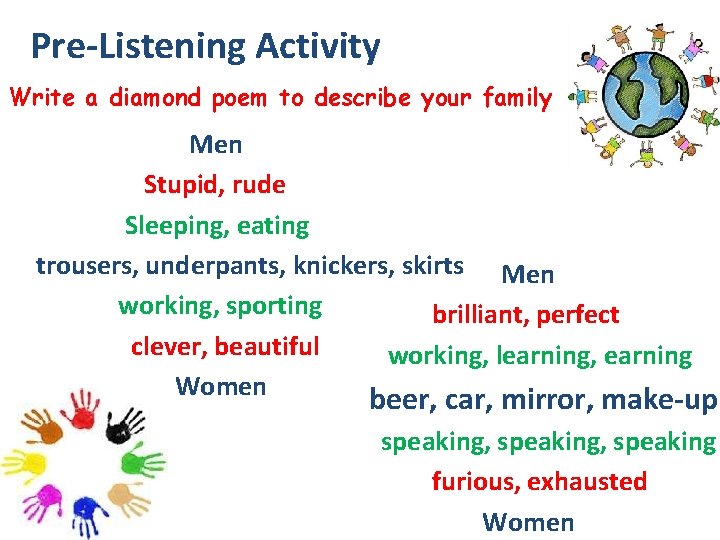 Pre-Listening Activity

Write a diamond poem to describe your family

Men
Stupid, rude
Sleeping, eating
trousers, underpants, knickers, skirts
working, sporting
clever, beautiful
Women

Men
brilliant, perfect
working, learning, earning
beer, car, mirror, make-up
speaking, speaking, speaking
furious, exhausted
Women